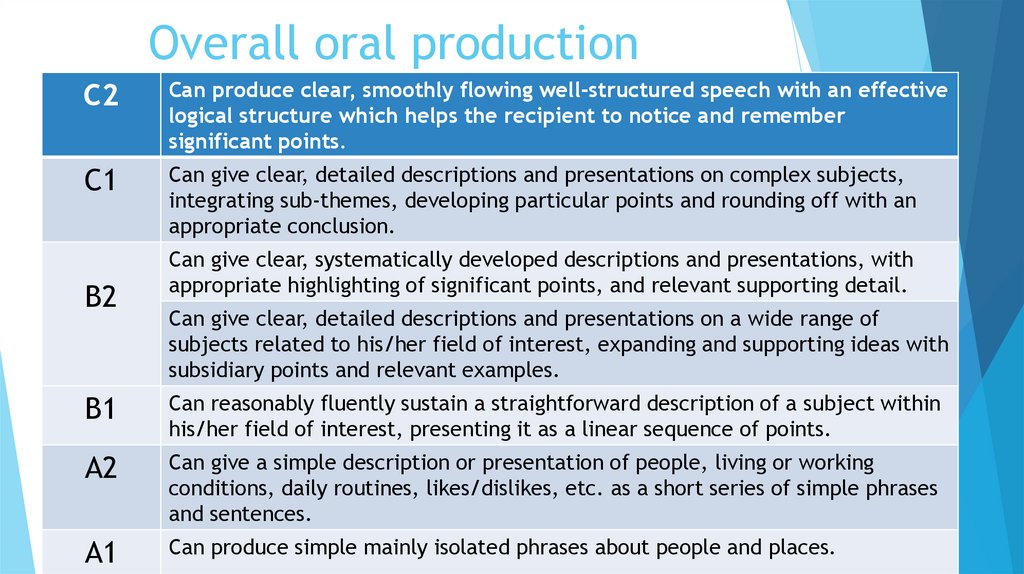 Overall oral production

| C2 | Can produce clear, smoothly flowing well-structured speech with an effective logical structure which helps the recipient to notice and remember significant points. |
|---|---|
| C1 | Can give clear, detailed descriptions and presentations on complex subjects, integrating sub-themes, developing particular points and rounding off with an appropriate conclusion. |
| B2 | Can give clear, systematically developed descriptions and presentations, with appropriate highlighting of significant points, and relevant supporting detail. |
| | Can give clear, detailed descriptions and presentations on a wide range of subjects related to his/her field of interest, expanding and supporting ideas with subsidiary points and relevant examples. |
| B1 | Can reasonably fluently sustain a straightforward description of a subject within his/her field of interest, presenting it as a linear sequence of points. |
| A2 | Can give a simple description or presentation of people, living or working conditions, daily routines, likes/dislikes, etc. as a short series of simple phrases and sentences. |
| A1 | Can produce simple mainly isolated phrases about people and places. |